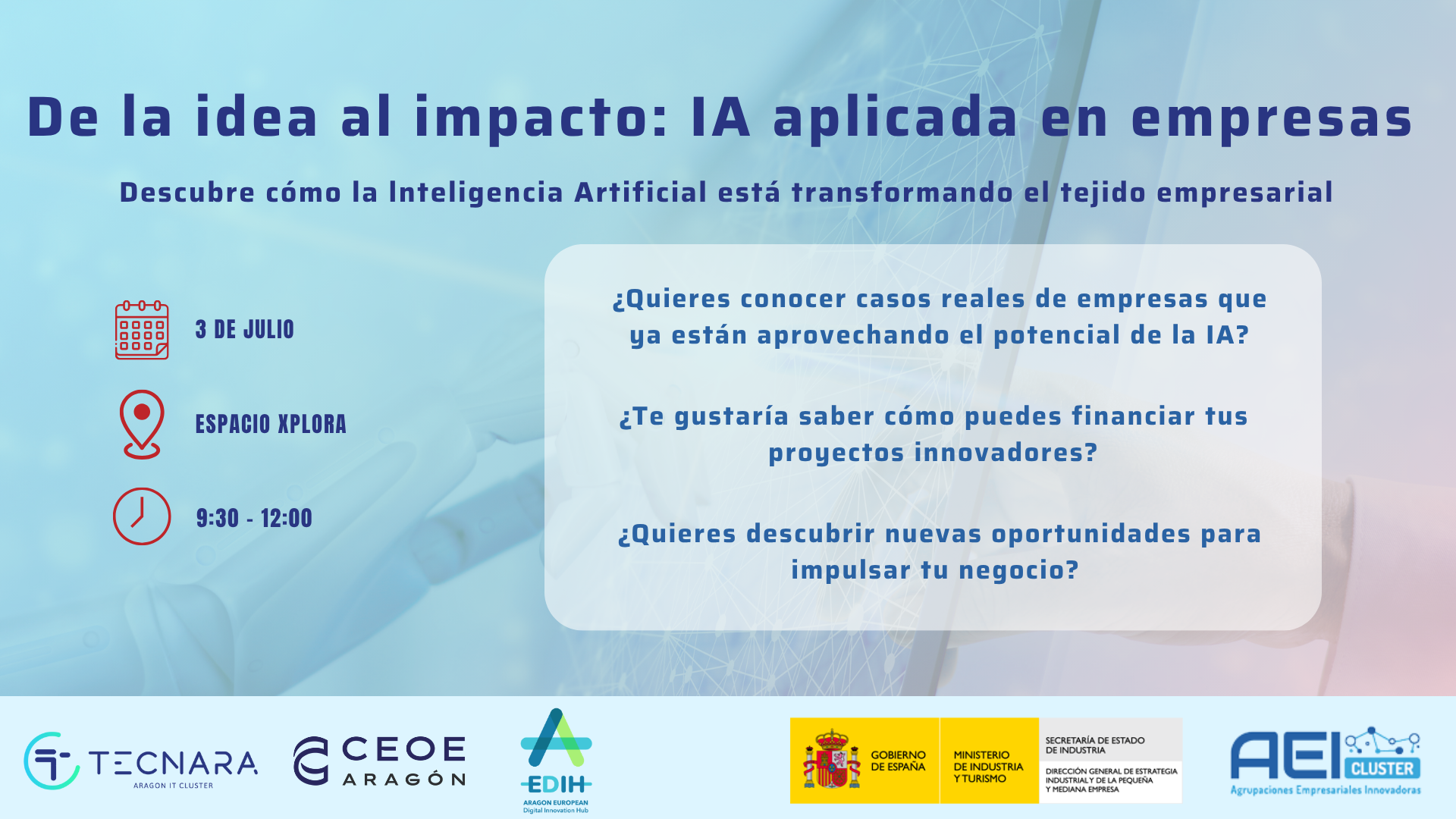 De la idea al impacto: IA aplicada en empresas

Descubre cómo la Inteligencia Artificial está transformando el tejido empresarial

3 DE JULIO

ESPACIO XPLORA

9:30 - 12:00

¿Quieres conocer casos reales de empresas que ya están aprovechando el potencial de la IA?

¿Te gustaría saber cómo puedes financiar tus proyectos innovadores?

¿Quieres descubrir nuevas oportunidades para impulsar tu negocio?

TECNARA ARAGON IT CLUSTER

CEOE ARAGÓN

EDIH ARAGON EUROPEAN Digital Innovation Hub

GOBIERNO DE ESPAÑA

MINISTERIO DE INDUSTRIA Y TURISMO

SECRETARÍA DE ESTADO DE INDUSTRIA

DIRECCIÓN GENERAL DE ESTRATEGIA INDUSTRIAL Y DE LA PEQUEÑA Y MEDIANA EMPRESA

AEI CLUSTER Agrupaciones Empresariales Innovadoras